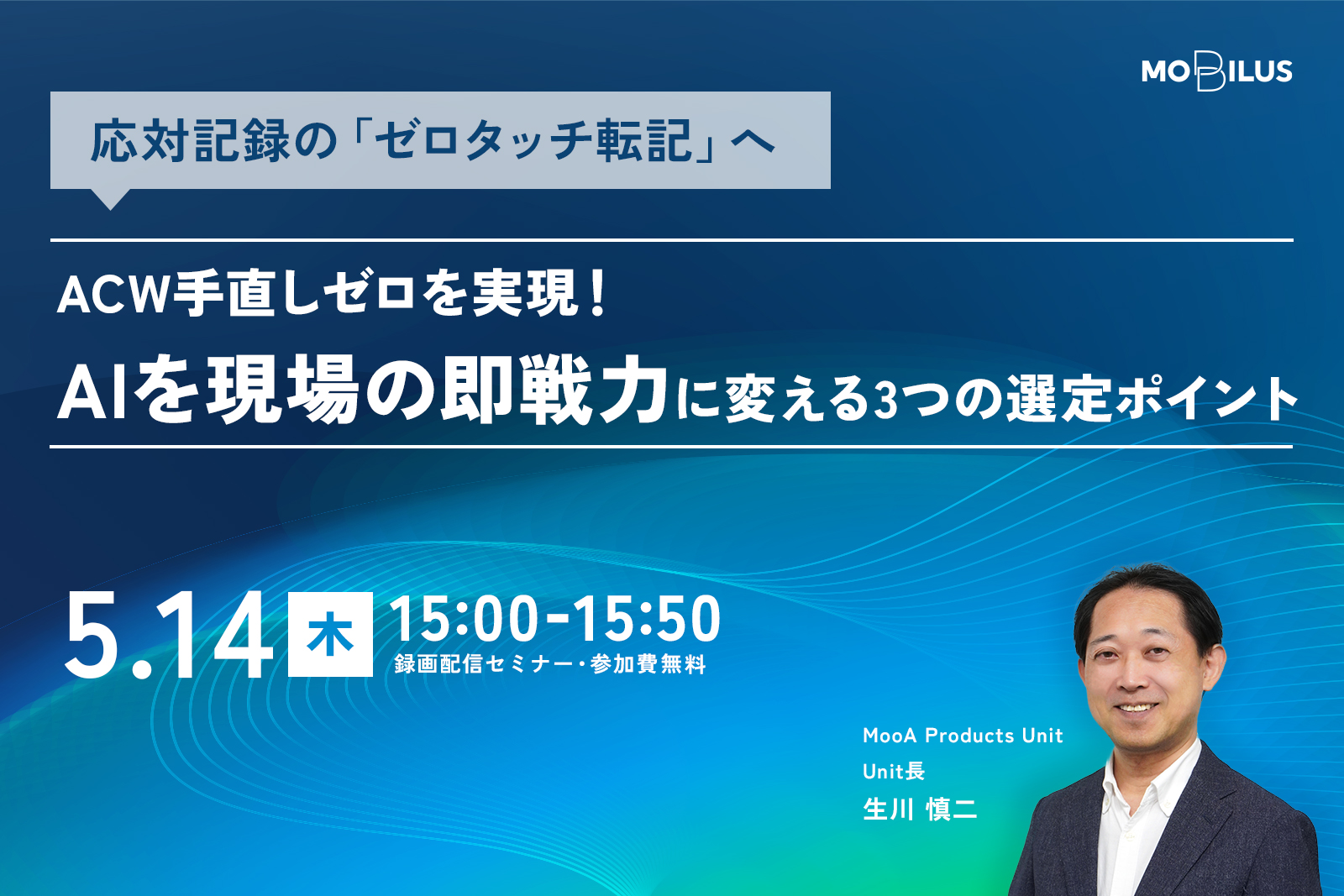 MOBILUS

応対記録の「ゼロタッチ転記」へ

ACW手直しゼロを実現！
AIを現場の即戦力に変える3つの選定ポイント

5.14 木 15:00-15:50
録画配信セミナー・参加費無料

MooA Products Unit
Unit長
生川 慎二